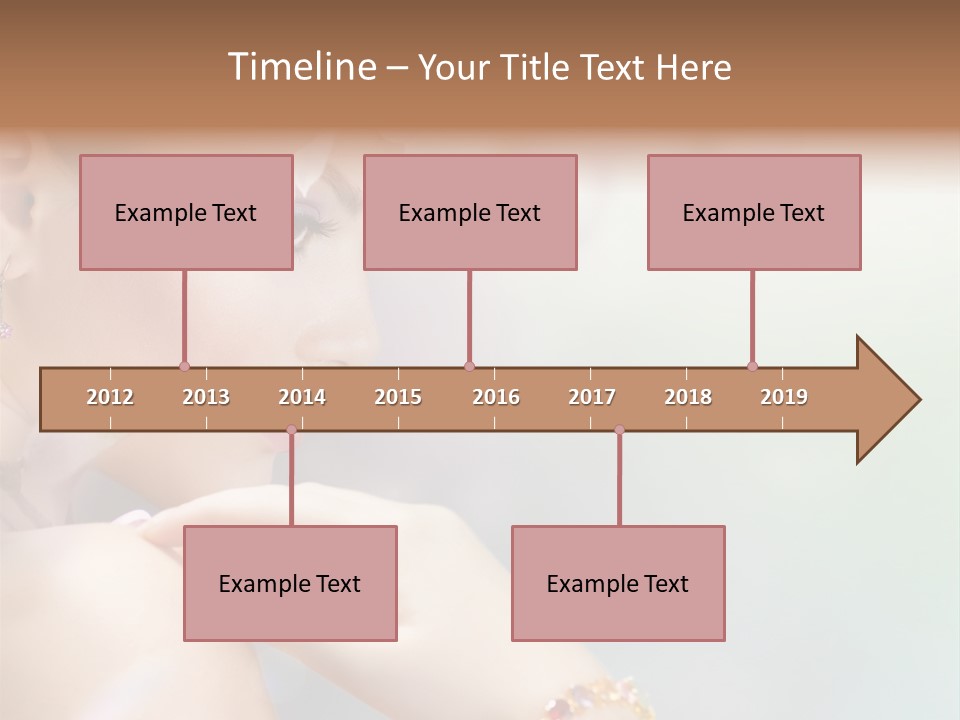 Timeline – Your Title Text Here

Example Text

Example Text

Example Text

2012 2013 2014 2015 2016 2017 2018 2019

Example Text

Example Text